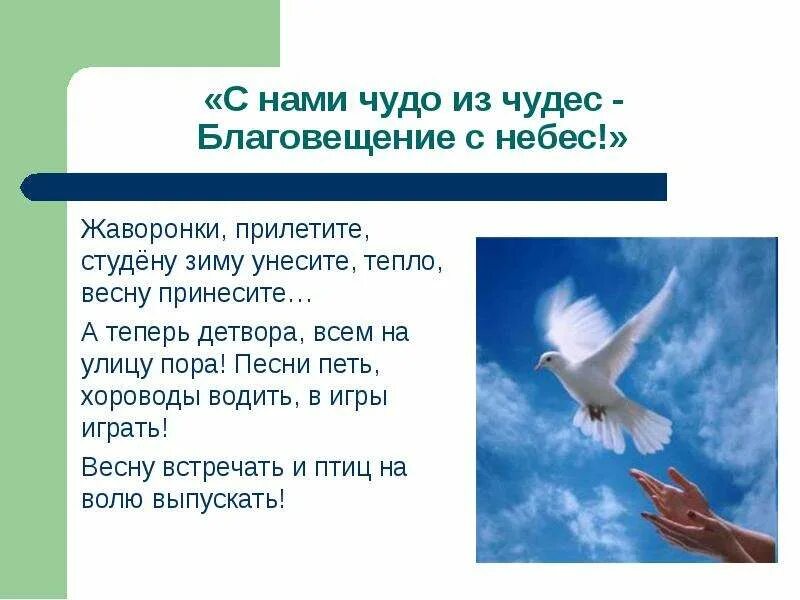 «С нами чудо из чудес - Благовещение с небес!»

Жаворонки, прилетите, студёну зиму унесите, тепло, весну принесите…

А теперь детвора, всем на улицу пора! Песни петь, хороводы водить, в игры играть!

Весну встречать и птиц на волю выпускать!